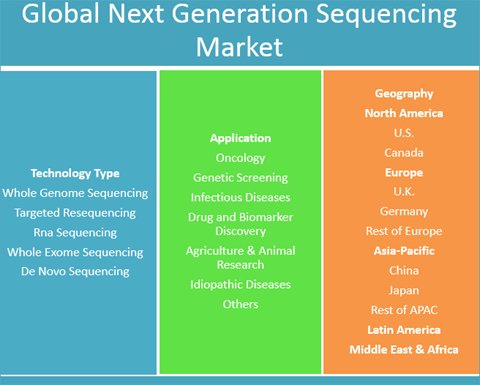 Global Next Generation Sequencing Market

Technology Type
Whole Genome Sequencing
Targeted Resequencing
Rna Sequencing
Whole Exome Sequencing
De Novo Sequencing

Application
Oncology
Genetic Screening
Infectious Diseases
Drug and Biomarker Discovery
Agriculture & Animal Research
Idiopathic Diseases
Others

Geography
North America
U.S.
Canada
Europe
U.K.
Germany
Rest of Europe
Asia-Pacific
China
Japan
Rest of APAC
Latin America
Middle East & Africa